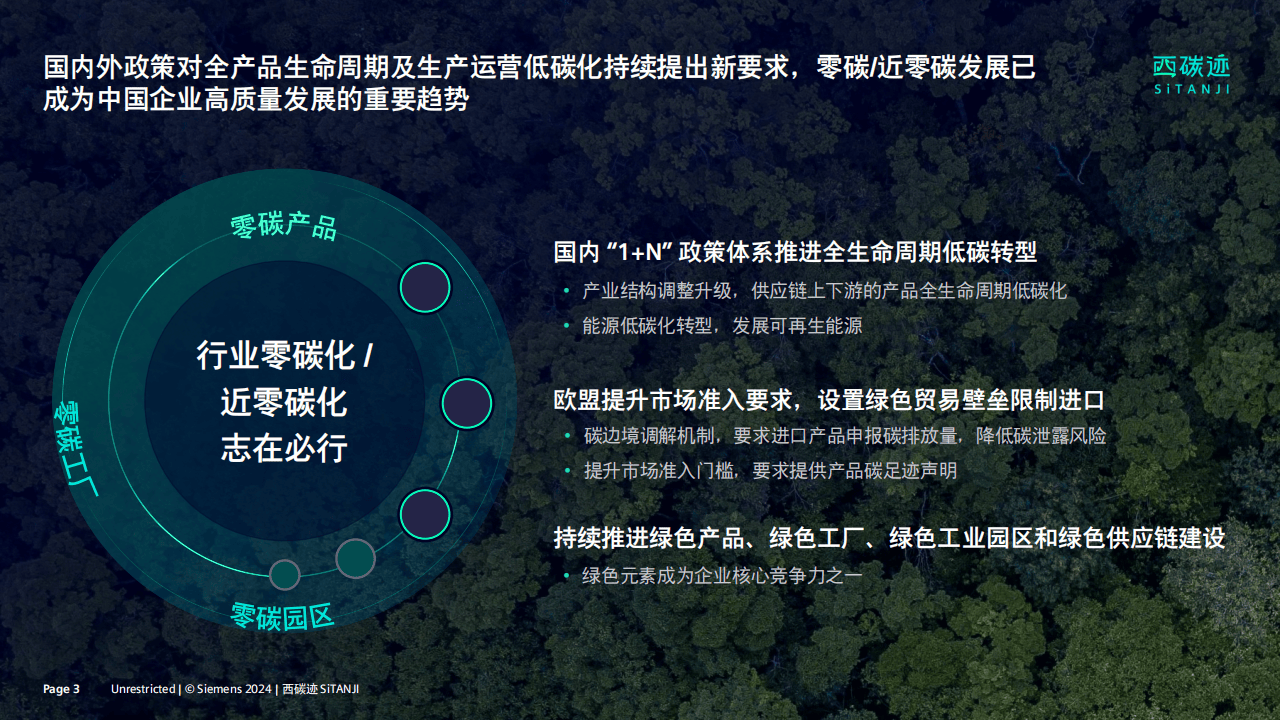 国内外政策对全产品生命周期及生产运营低碳化持续提出新要求，零碳/近零碳发展已成为中国企业高质量发展的重要趋势

西碳迹
SiTANJI

零碳产品

零碳工厂

零碳园区

行业零碳化 /
近零碳化
志在必行

国内 “1+N” 政策体系推进全生命周期低碳转型
• 产业结构调整升级，供应链上下游的产品全生命周期低碳化
• 能源低碳化转型，发展可再生能源

欧盟提升市场准入要求，设置绿色贸易壁垒限制进口
• 碳边境调解机制，要求进口产品申报碳排放量，降低碳泄露风险
• 提升市场准入门槛，要求提供产品碳足迹声明

持续推进绿色产品、绿色工厂、绿色工业园区和绿色供应链建设
• 绿色元素成为企业核心竞争力之一

Page 3 Unrestricted | © Siemens 2024 | 西碳迹 SiTANJI